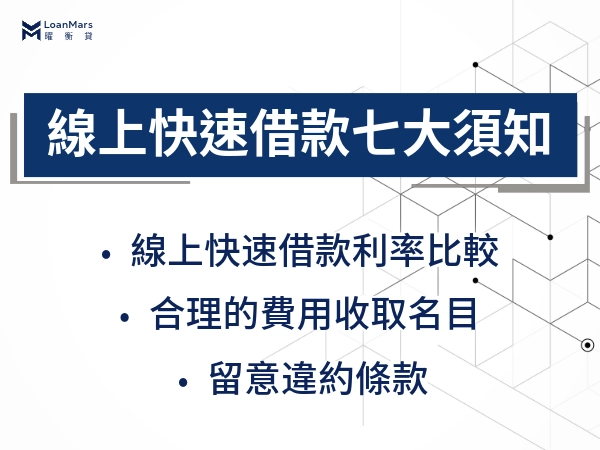 LoanMars
曜衡貸

線上快速借款七大須知

• 線上快速借款利率比較
• 合理的費用收取名目
• 留意違約條款